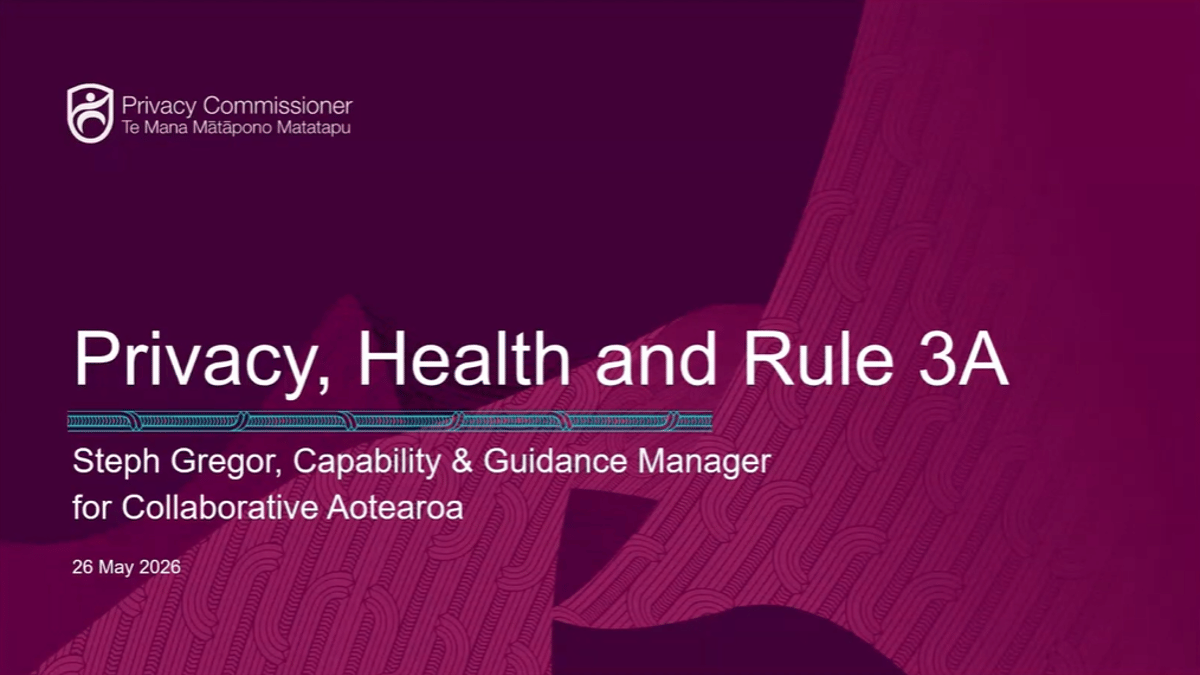 Privacy Commissioner
Te Mana Mātāpono Matatapu

Privacy, Health and Rule 3A

Steph Gregor, Capability & Guidance Manager for Collaborative Aotearoa

26 May 2026